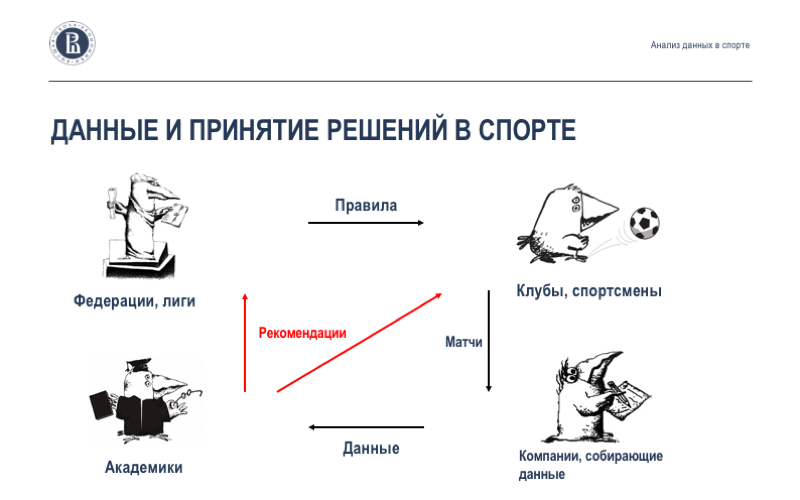 Анализ данных в спорте

ДАННЫЕ И ПРИНЯТИЕ РЕШЕНИЙ В СПОРТЕ

Правила

Федерации, лиги

Клубы, спортсмены

Рекомендации

Матчи

Данные

Академики

Компании, собирающие данные